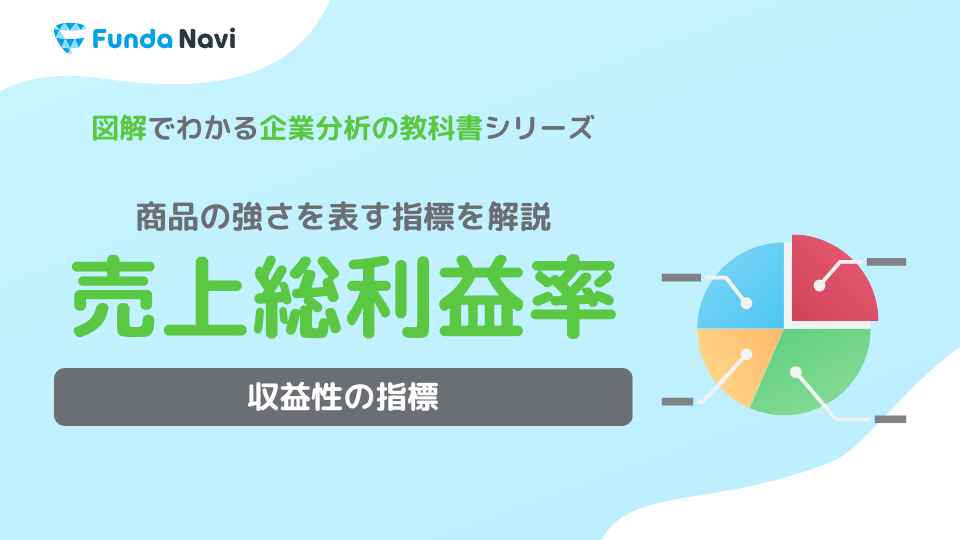 Funda Navi

図解でわかる企業分析の教科書シリーズ

商品の強さを表す指標を解説

売上総利益率

収益性の指標